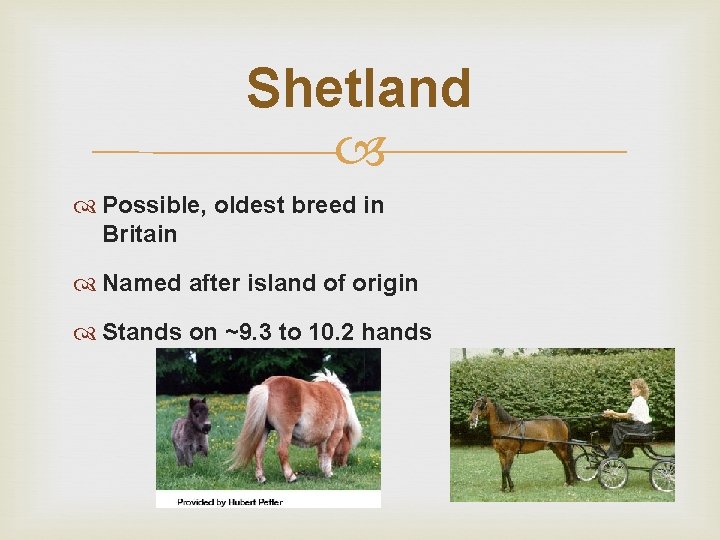 Shetland

Possible, oldest breed in Britain

Named after island of origin

Stands on ~9.3 to 10.2 hands

Provided by Hubert Peffer